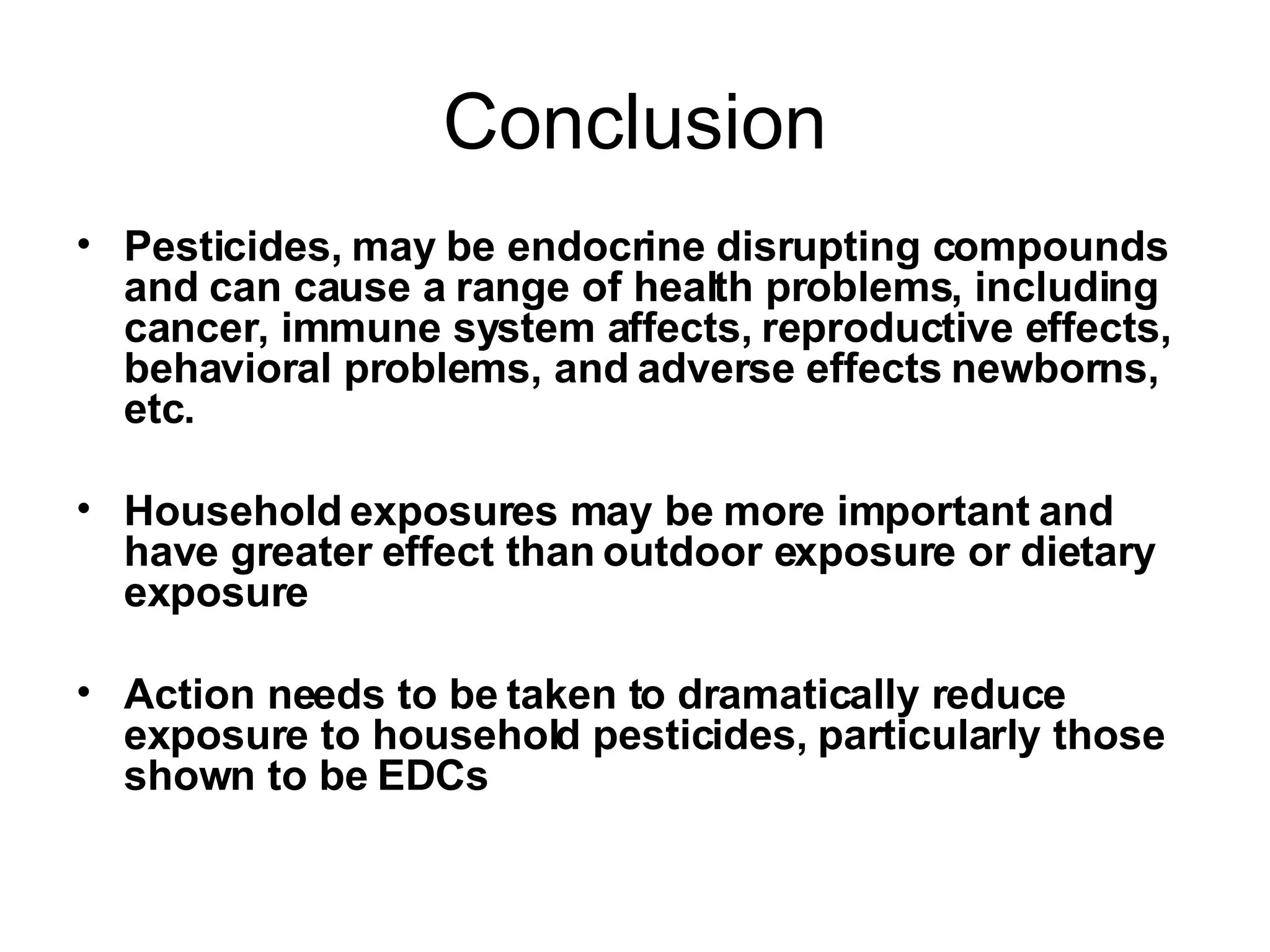 Conclusion

• Pesticides, may be endocrine disrupting compounds and can cause a range of health problems, including cancer, immune system affects, reproductive effects, behavioral problems, and adverse effects newborns, etc.

• Household exposures may be more important and have greater effect than outdoor exposure or dietary exposure

• Action needs to be taken to dramatically reduce exposure to household pesticides, particularly those shown to be EDCs